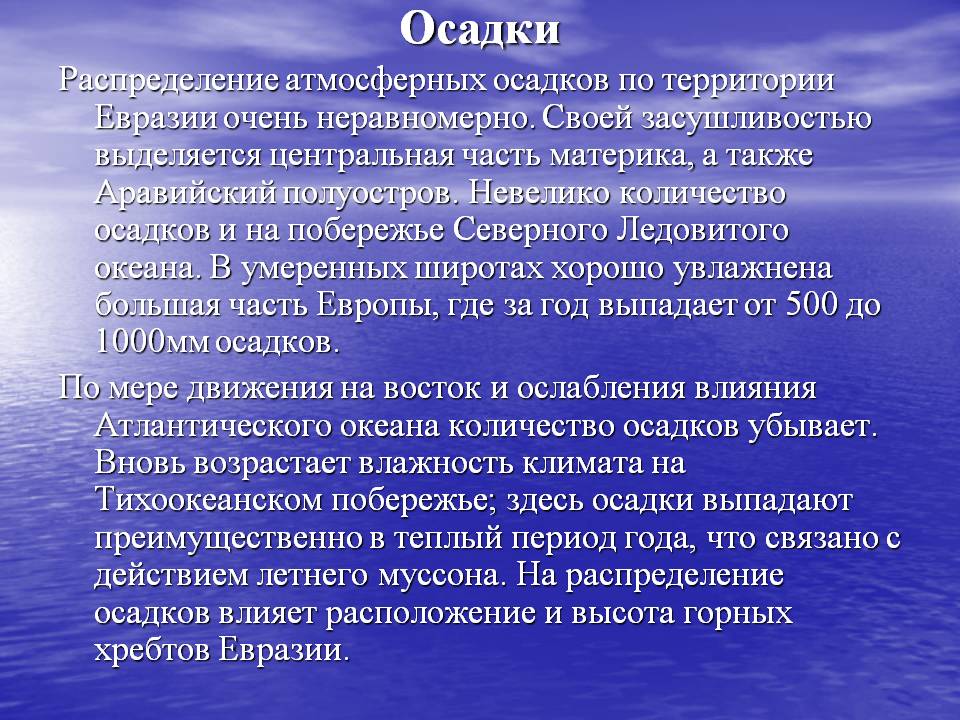 Осадки

Распределение атмосферных осадков по территории Евразии очень неравномерно. Своей засушливостью выделяется центральная часть материка, а также Аравийский полуостров. Невелико количество осадков и на побережье Северного Ледовитого океана. В умеренных широтах хорошо увлажнена большая часть Европы, где за год выпадает от 500 до 1000мм осадков.

По мере движения на восток и ослабления влияния Атлантического океана количество осадков убывает. Вновь возрастает влажность климата на Тихоокеанском побережье; здесь осадки выпадают преимущественно в теплый период года, что связано с действием летнего муссона. На распределение осадков влияет расположение и высота горных хребтов Евразии.